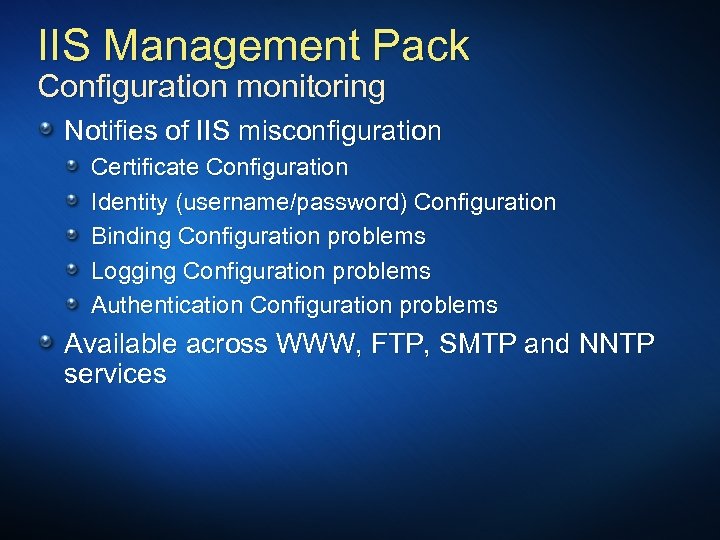 IIS Management Pack
Configuration monitoring

Notifies of IIS misconfiguration

Certificate Configuration

Identity (username/password) Configuration

Binding Configuration problems

Logging Configuration problems

Authentication Configuration problems

Available across WWW, FTP, SMTP and NNTP services